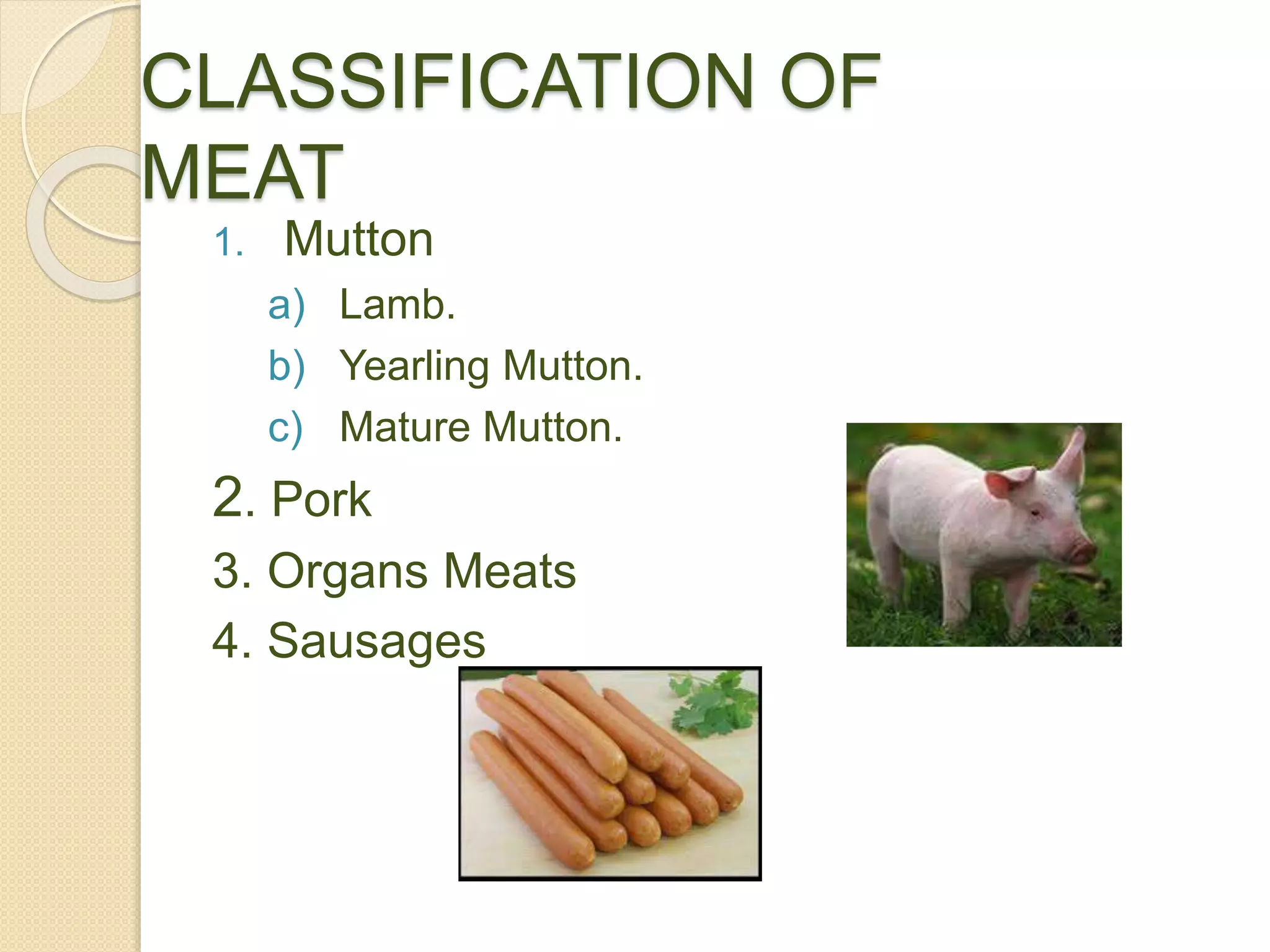 CLASSIFICATION OF MEAT

1. Mutton
a) Lamb.
b) Yearling Mutton.
c) Mature Mutton.

2. Pork
3. Organs Meats
4. Sausages